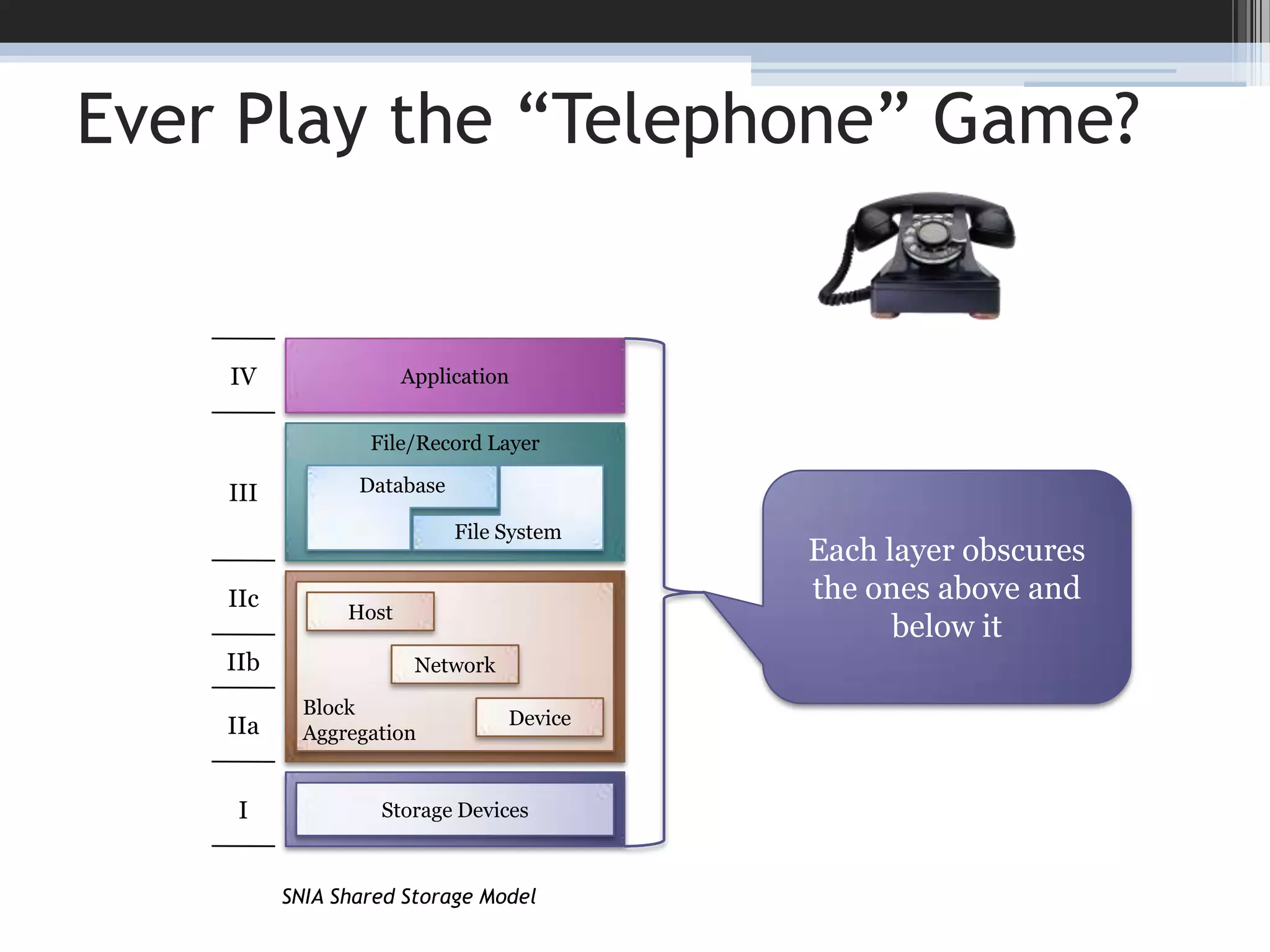 Ever Play the “Telephone” Game?

IV

Application

III

File/Record Layer

Database

File System

IIc

Host

IIb

Network

IIa

Block Aggregation

Device

I

Storage Devices

Each layer obscures the ones above and below it

SNIA Shared Storage Model